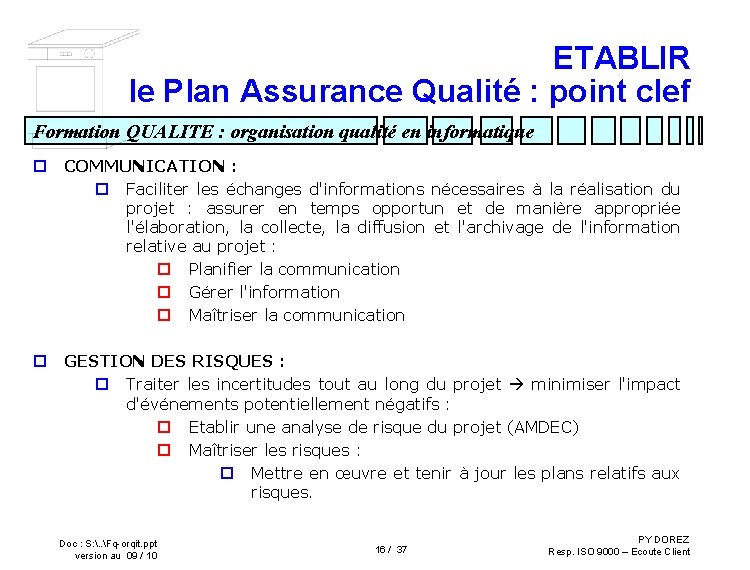 ETABLIR
le Plan Assurance Qualité : point clef

Formation QUALITE : organisation qualité en informatique

COMMUNICATION :

Faciliter les échanges d'informations nécessaires à la réalisation du projet : assurer en temps opportun et de manière appropriée l'élaboration, la collecte, la diffusion et l'archivage de l'information relative au projet :

Planifier la communication

Gérer l'information

Maîtriser la communication

GESTION DES RISQUES :

Traiter les incertitudes tout au long du projet → minimiser l'impact d'événements potentiellement négatifs :

Etablir une analyse de risque du projet (AMDEC)

Maîtriser les risques :

Mettre en œuvre et tenir à jour les plans relatifs aux risques.

Doc : S:\..\Fq-orqit.ppt
version au 09 / 10

16 / 37

PY DOREZ
Resp. ISO 9000 – Ecoute Client